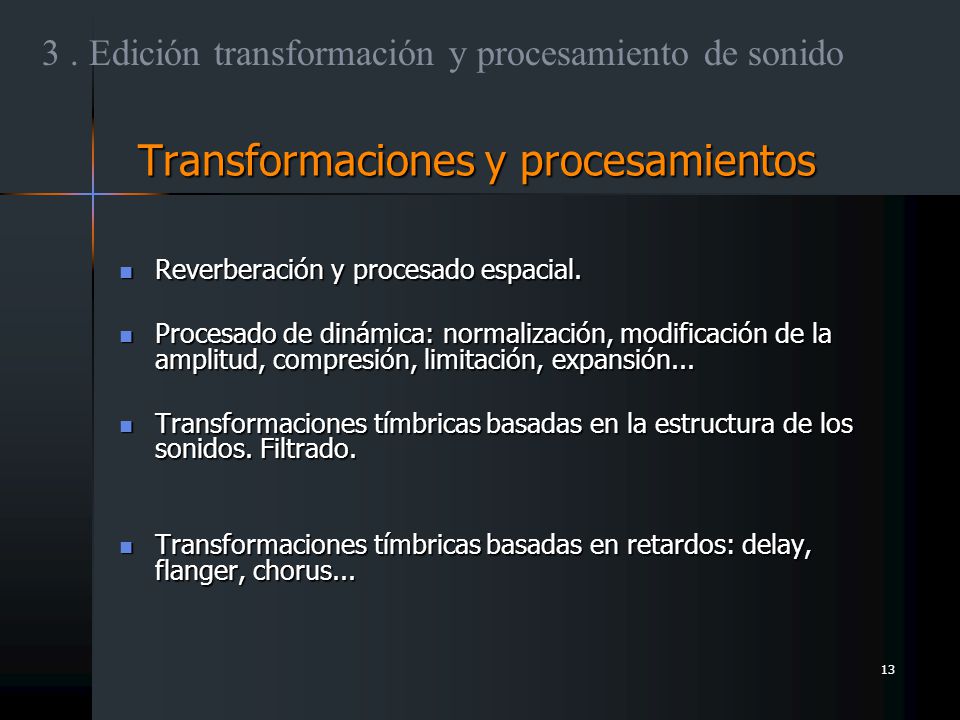 3 . Edición transformación y procesamiento de sonido

Transformaciones y procesamientos

- Reverberación y procesado espacial.
- Procesado de dinámica: normalización, modificación de la amplitud, compresión, limitación, expansión...
- Transformaciones tímbricas basadas en la estructura de los sonidos. Filtrado.
- Transformaciones tímbricas basadas en retardos: delay, flanger, chorus...

13